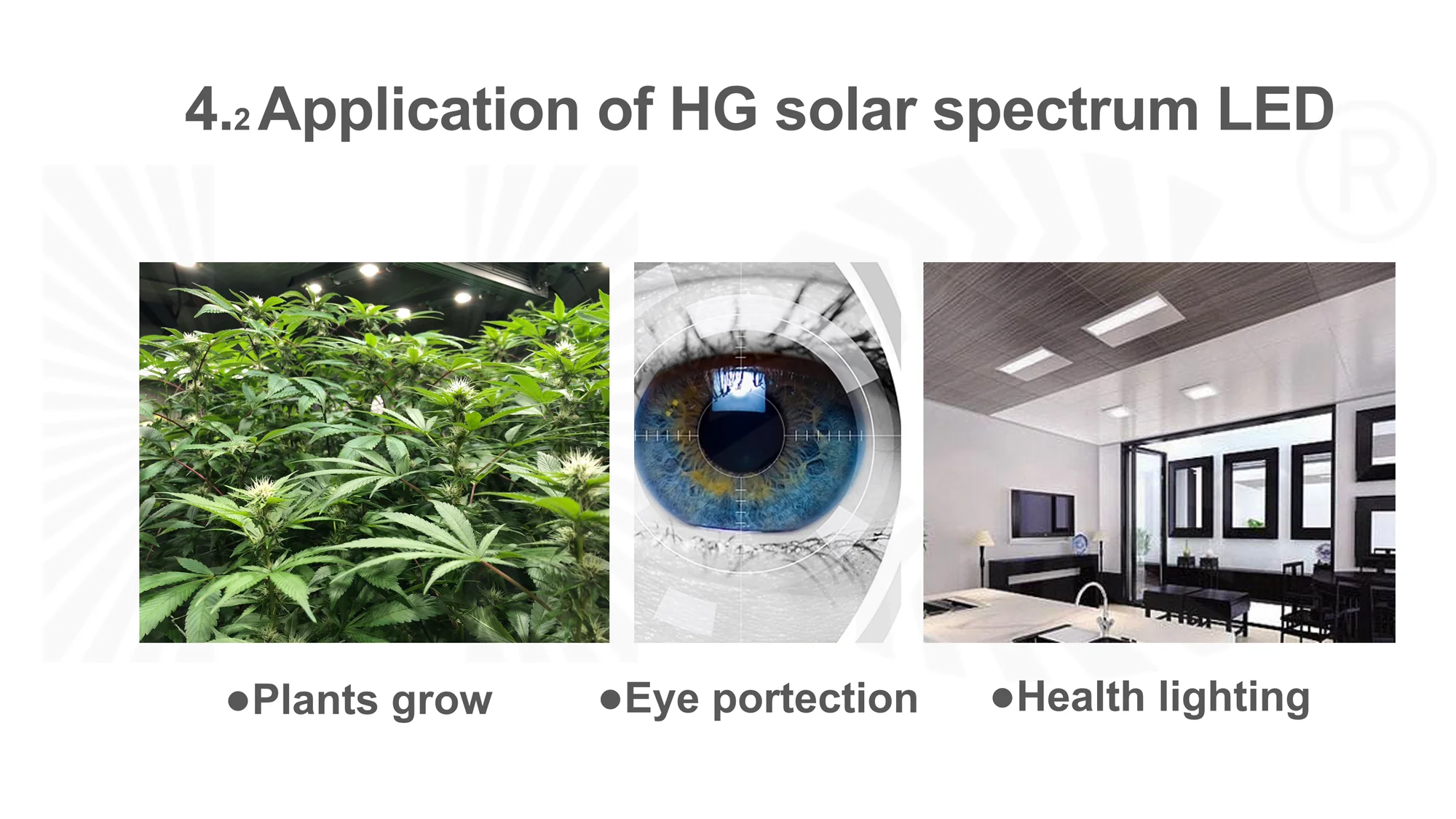 4.2 Application of HG solar spectrum LED

●Plants grow

●Eye portection

●Health lighting